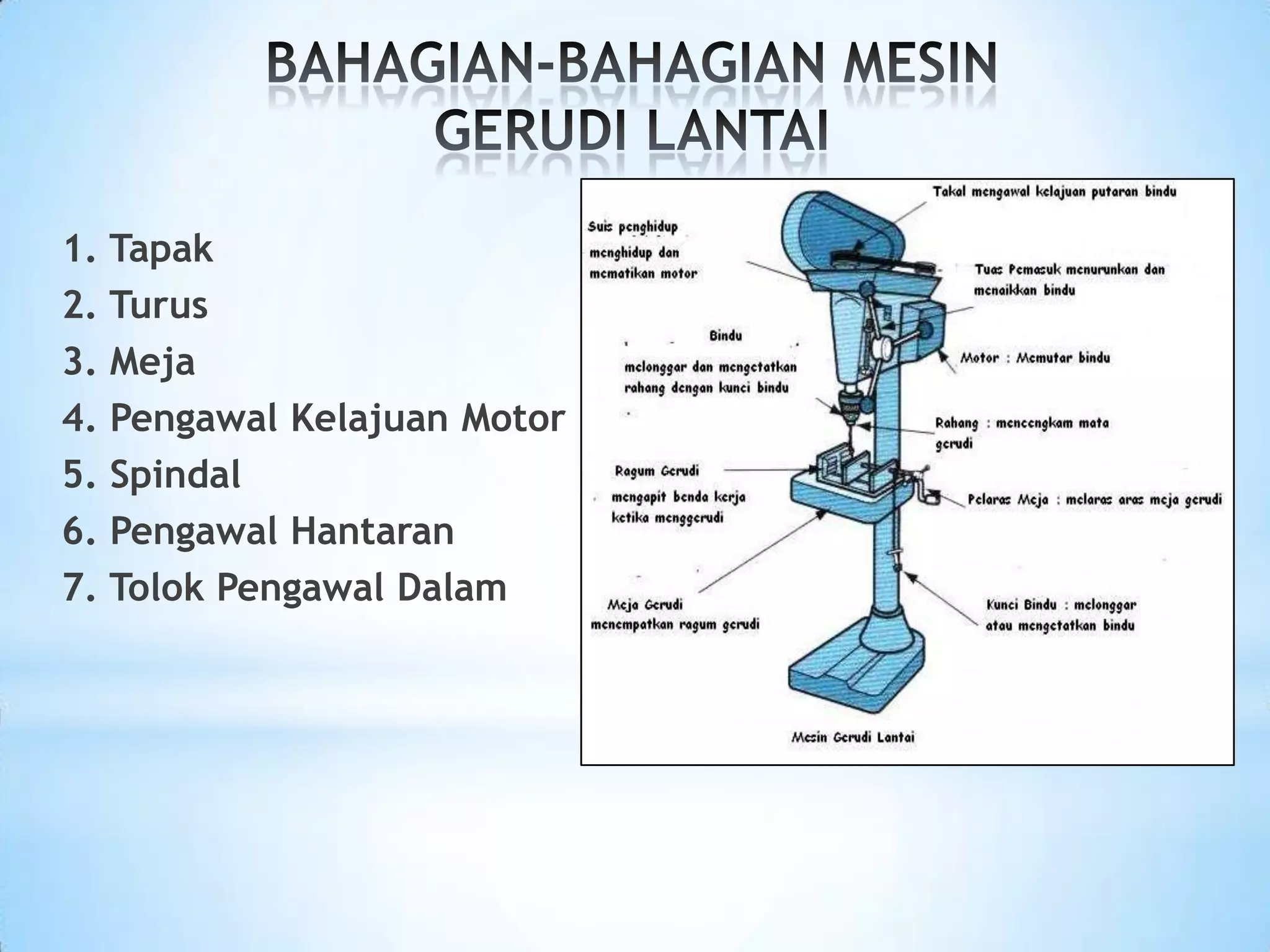 BAHAGIAN-BAHAGIAN MESIN GERUDI LANTAI

1. Tapak
2. Turus
3. Meja
4. Pengawal Kelajuan Motor
5. Spindal
6. Pengawal Hantaran
7. Tolok Pengawal Dalam

Takal mengawal kelajuan putaran bindu

Suis penghidup
menghidup dan mematikan motor

Tuas Pemasuk menurunkan dan menaikkan bindu

Bindu
melonggar dan mengetatkan rahang dengan kunci bindu

Motor : Memutar bindu

Rahang : mencengkam mata gerudi

Ragum Gerudi
mengapit benda kerja ketika menggerudi

Pelaras Meja : melaras aras meja gerudi

Meja Gerudi
menempatkan ragum gerudi

Kunci Bindu : melonggar atau mengetatkan bindu

Mesin Gerudi Lantai